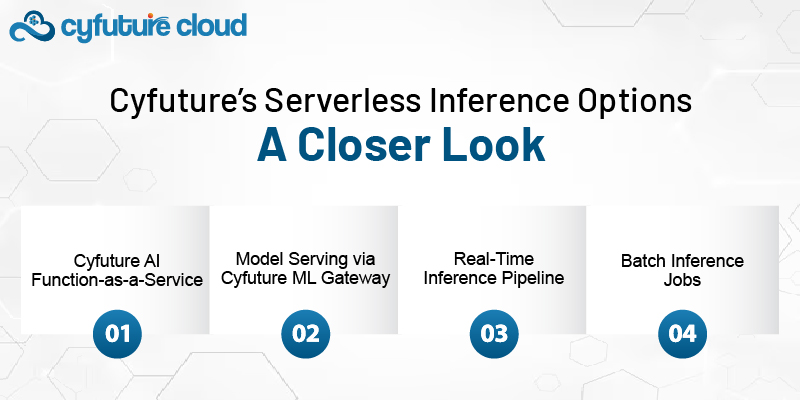 cyfuture cloud

Cyfuture's Serverless Inference Options
A Closer Look

Cyfuture AI Function-as-a-Service
01

Model Serving via Cyfuture ML Gateway
02

Real-Time Inference Pipeline
03

Batch Inference Jobs
04